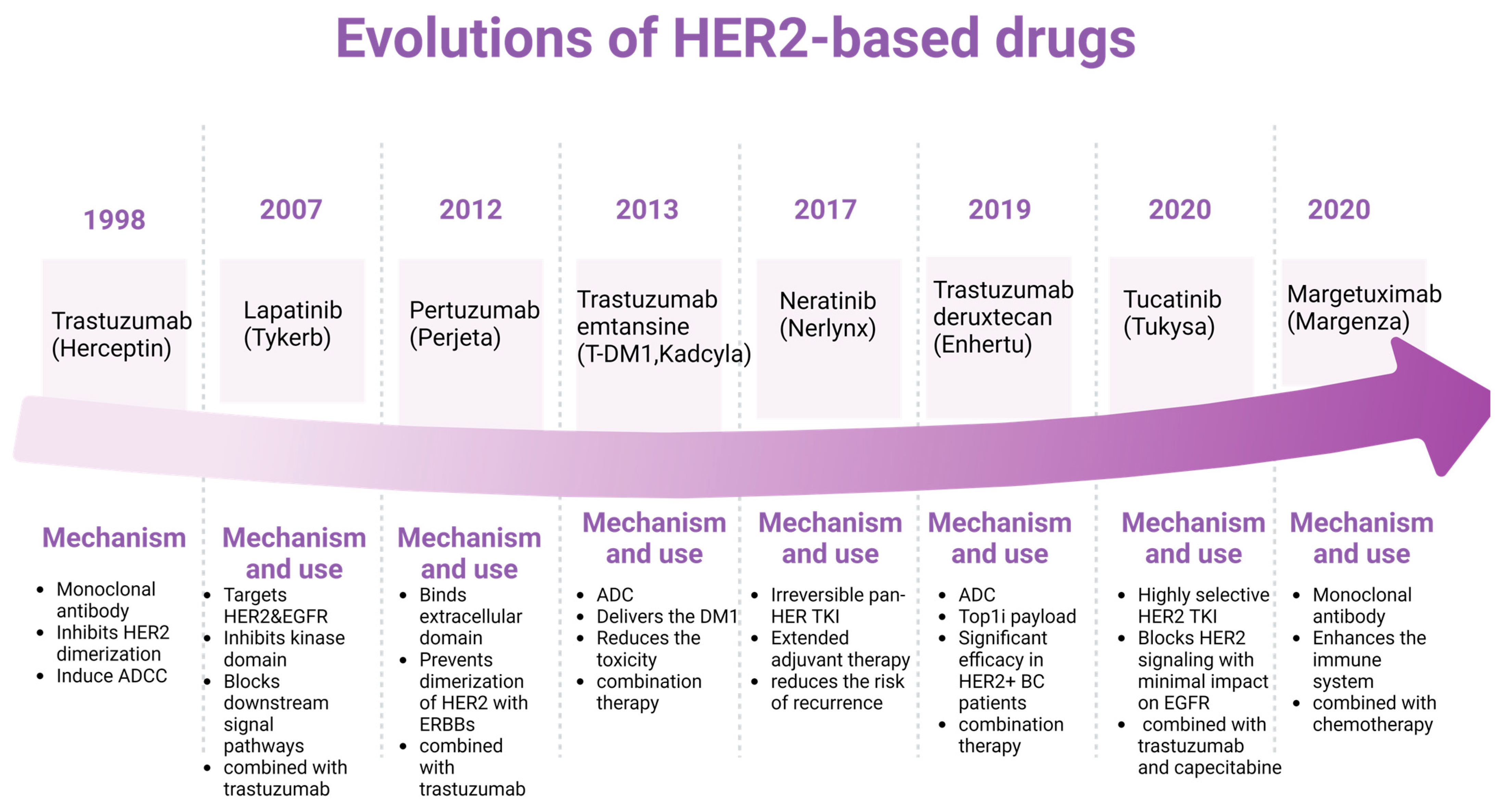 Evolutions of HER2-based drugs

1998

Trastuzumab (Herceptin)

Mechanism

- Monoclonal antibody
- Inhibits HER2 dimerization
- Induce ADCC

2007

Lapatinib (Tykerb)

Mechanism and use

- Targets HER2&EGFR
- Inhibits kinase domain
- Blocks downstream signal pathways
- combined with trastuzumab

2012

Pertuzumab (Perjeta)

Mechanism and use

- Binds extracellular domain
- Prevents dimerization of HER2 with ERBBs
- combined with trastuzumab

2013

Trastuzumab emtansine (T-DM1,Kadcyla)

Mechanism and use

- ADC
- Delivers the DM1
- Reduces the toxicity
- combination therapy

2017

Neratinib (Nerlynx)

Mechanism and use

- Irreversible pan-HER TKI
- Extended adjuvant therapy
- reduces the risk of recurrence

2019

Trastuzumab deruxtecan (Enhertu)

Mechanism and use

- ADC
- Top1i payload
- Significant efficacy in HER2+ BC patients
- combination therapy

2020

Tucatinib (Tukysa)

Mechanism and use

- Highly selective HER2 TKI
- Blocks HER2 signaling with minimal impact on EGFR
- combined with trastuzumab and capecitabine

2020

Margetuximab (Margenza)

Mechanism and use

- Monoclonal antibody
- Enhances the immune system
- combined with chemotherapy